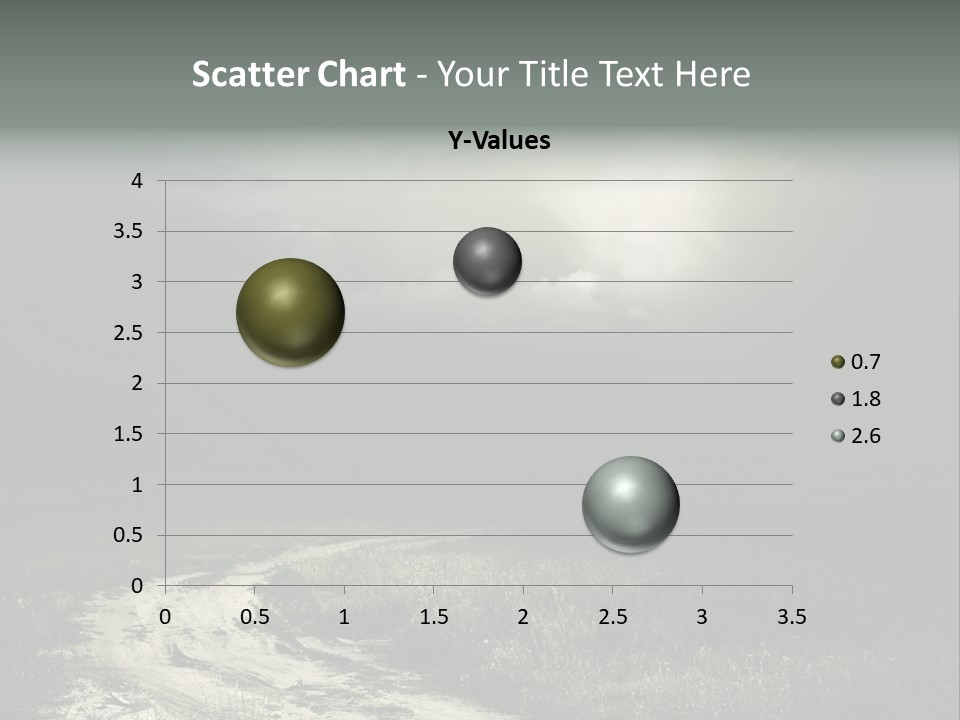 Scatter Chart - Your Title Text Here

Y-Values

4
3.5
3
2.5
2
1.5
1
0.5
0

0 0.5 1 1.5 2 2.5 3 3.5

0.7
1.8
2.6